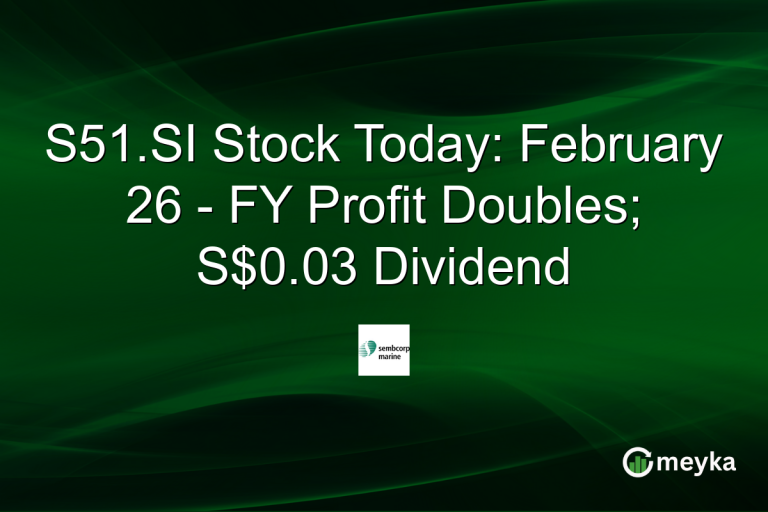 S51.SI Stock Today: February 26 - FY Profit Doubles; S$0.03 Dividend

sembcorp marine

meyka